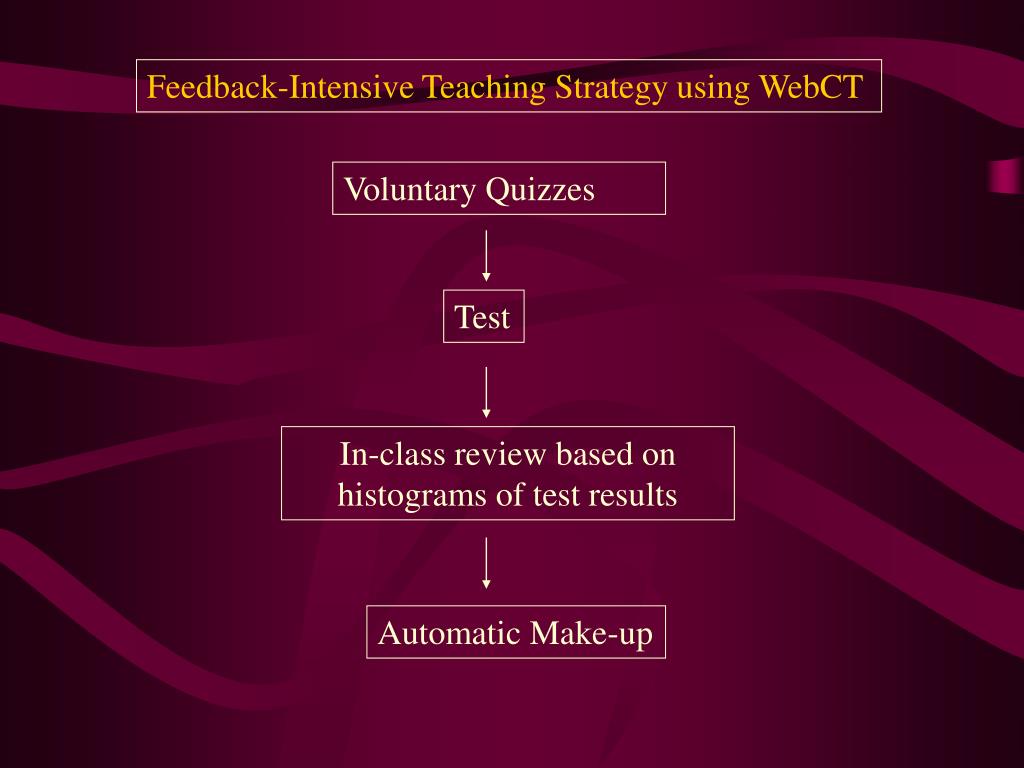 Feedback-Intensive Teaching Strategy using WebCT

Voluntary Quizzes

Test

In-class review based on histograms of test results

Automatic Make-up